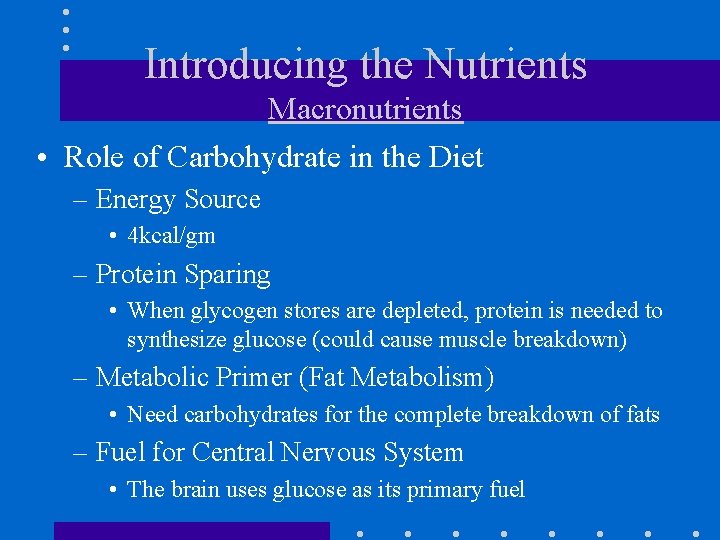 Introducing the Nutrients
Macronutrients

• Role of Carbohydrate in the Diet
– Energy Source
• 4kcal/gm
– Protein Sparing
• When glycogen stores are depleted, protein is needed to synthesize glucose (could cause muscle breakdown)
– Metabolic Primer (Fat Metabolism)
• Need carbohydrates for the complete breakdown of fats
– Fuel for Central Nervous System
• The brain uses glucose as its primary fuel